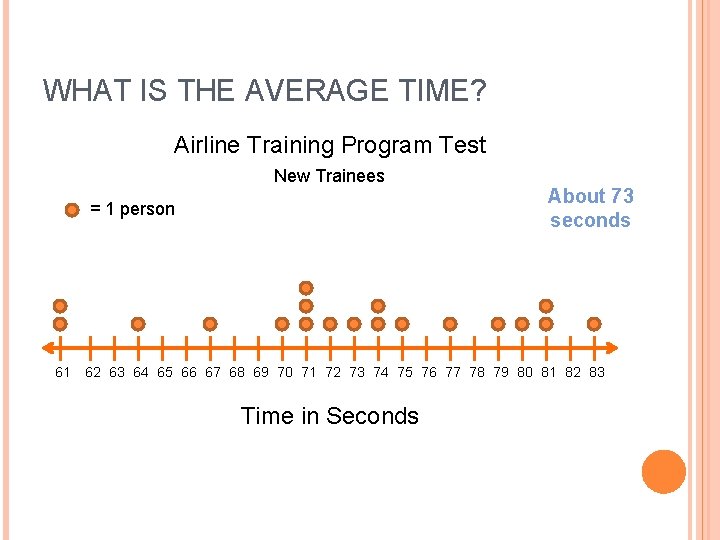 WHAT IS THE AVERAGE TIME?

Airline Training Program Test

New Trainees

= 1 person

About 73 seconds

61 62 63 64 65 66 67 68 69 70 71 72 73 74 75 76 77 78 79 80 81 82 83

Time in Seconds